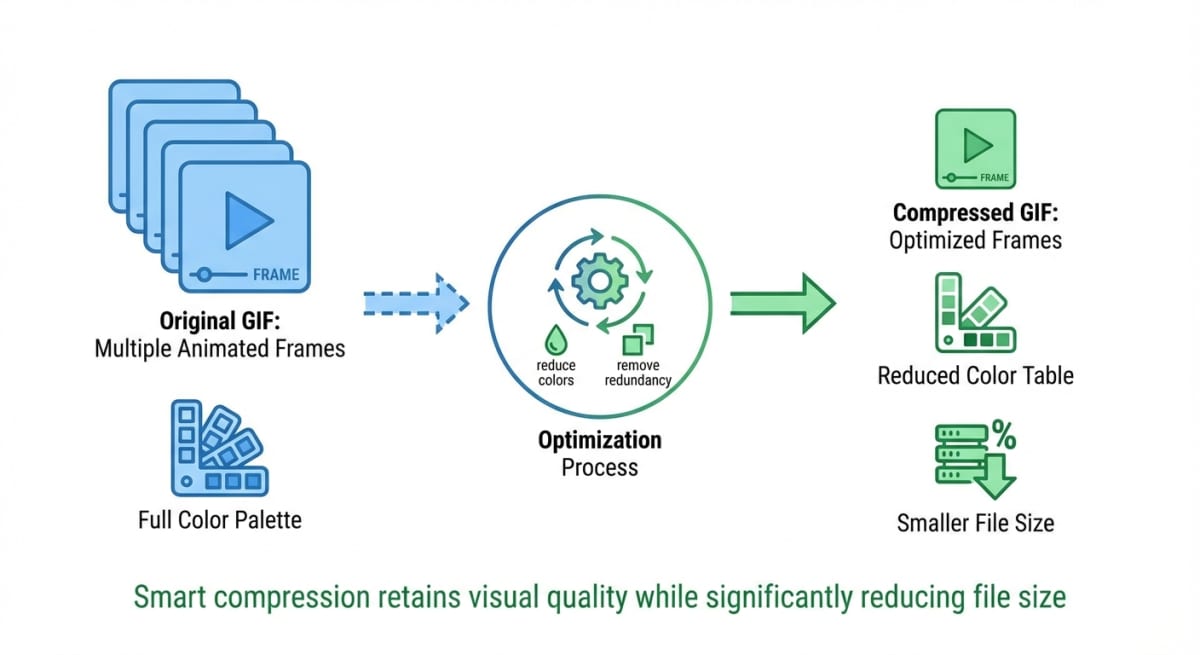 FRAME

Original GIF:
Multiple Animated Frames

Full Color Palette

reduce colors

remove redundancy

Optimization
Process

FRAME

Compressed GIF:
Optimized Frames

Reduced Color Table

%

Smaller File Size

Smart compression retains visual quality while significantly reducing file size